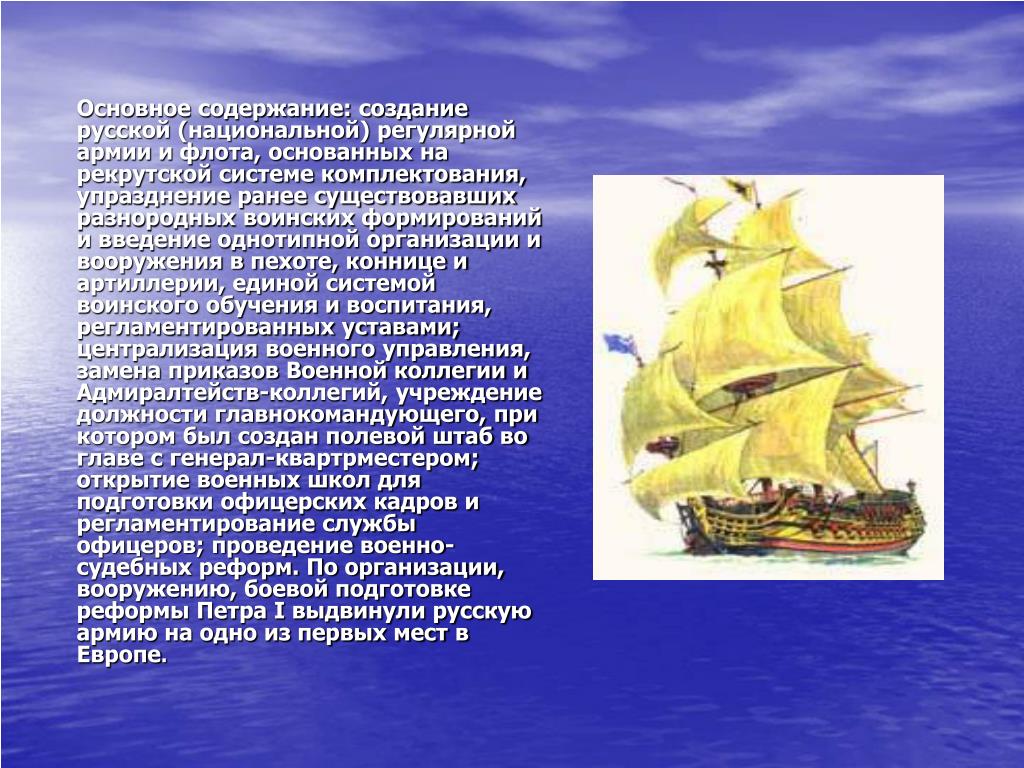 Основное содержание: создание русской (национальной) регулярной армии и флота, основанных на рекрутской системе комплектования, упразднение ранее существовавших разнородных воинских формирований и введение однотипной организации и вооружения в пехоте, коннице и артиллерии, единой системой воинского обучения и воспитания, регламентированных уставами; централизация военного управления, замена приказов Военной коллегии и Адмиралтейств-коллегий, учреждение должности главнокомандующего, при котором был создан полевой штаб во главе с генерал-квартрместером; открытие военных школ для подготовки офицерских кадров и регламентирование службы офицеров; проведение военно-судебных реформ. По организации, вооружению, боевой подготовке реформы Петра I выдвинули русскую армию на одно из первых мест в Европе.